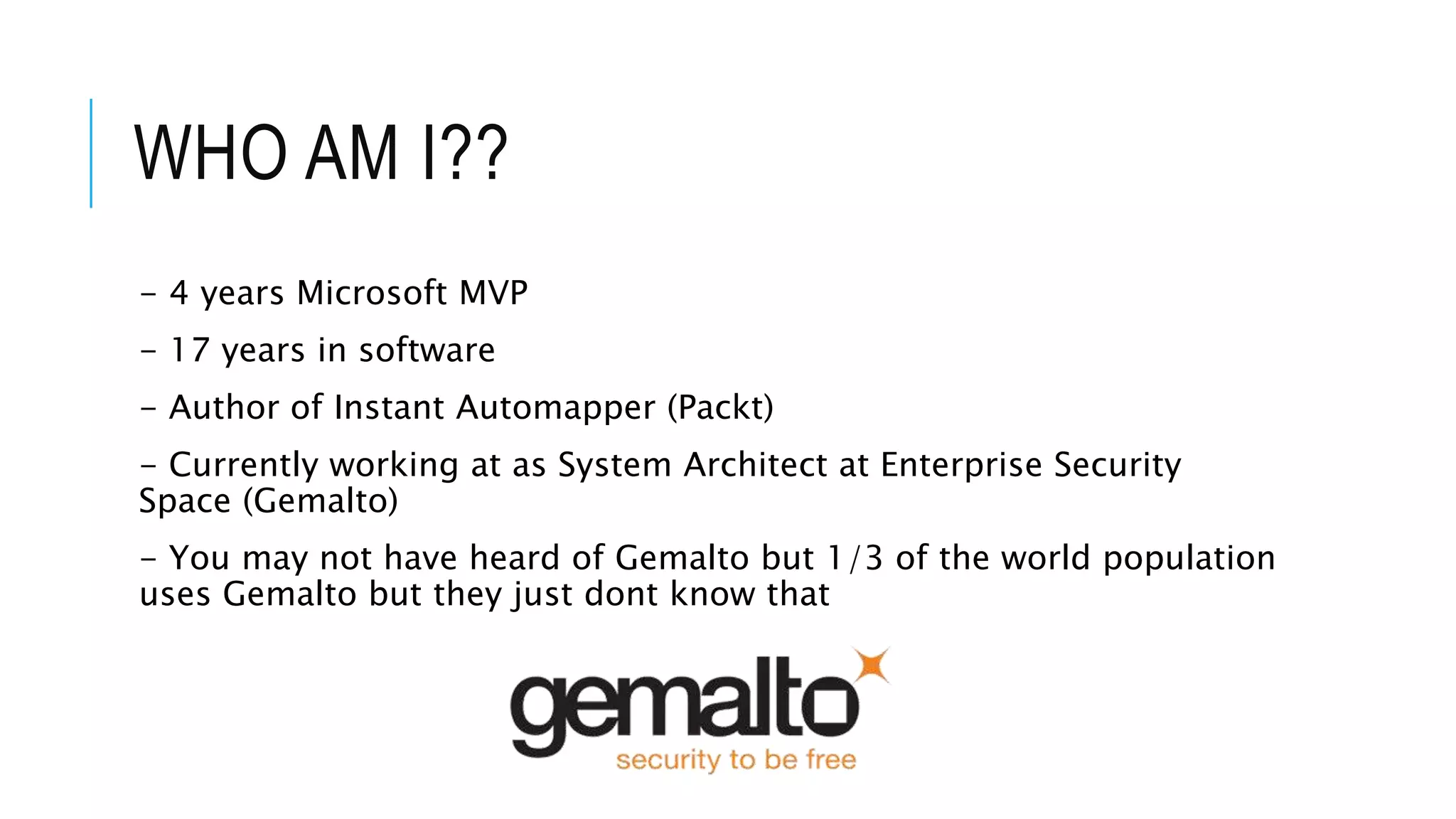 WHO AM I??

– 4 years Microsoft MVP

– 17 years in software

– Author of Instant Automapper (Packt)

– Currently working at as System Architect at Enterprise Security Space (Gemalto)

– You may not have heard of Gemalto but 1/3 of the world population uses Gemalto but they just dont know that

gemalto
security to be free